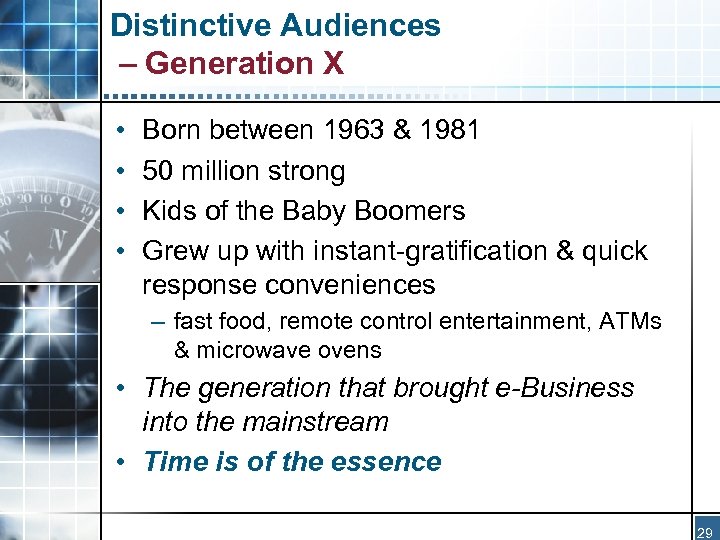 Distinctive Audiences
– Generation X

• Born between 1963 & 1981
• 50 million strong
• Kids of the Baby Boomers
• Grew up with instant-gratification & quick response conveniences
– fast food, remote control entertainment, ATMs & microwave ovens
• The generation that brought e-Business into the mainstream
• Time is of the essence

29